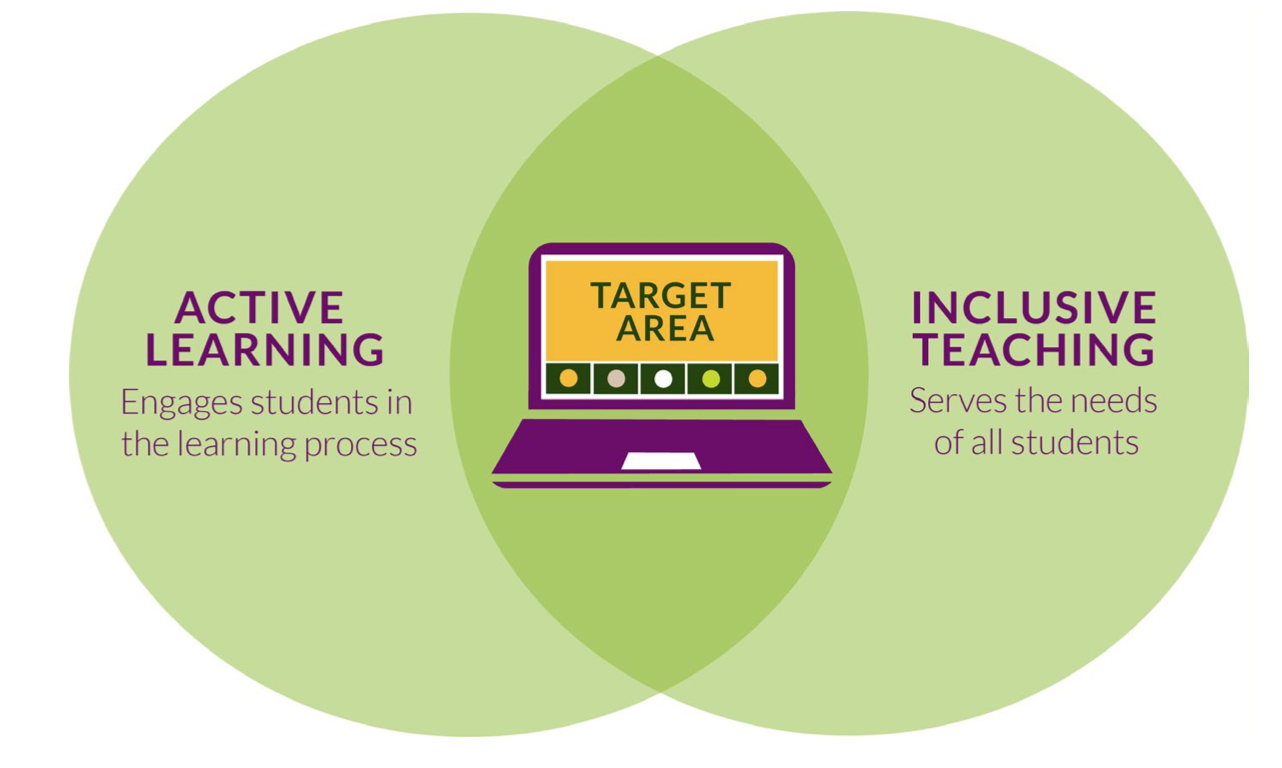 ACTIVE LEARNING
Engages students in the learning process

TARGET AREA

INCLUSIVE TEACHING
Serves the needs of all students